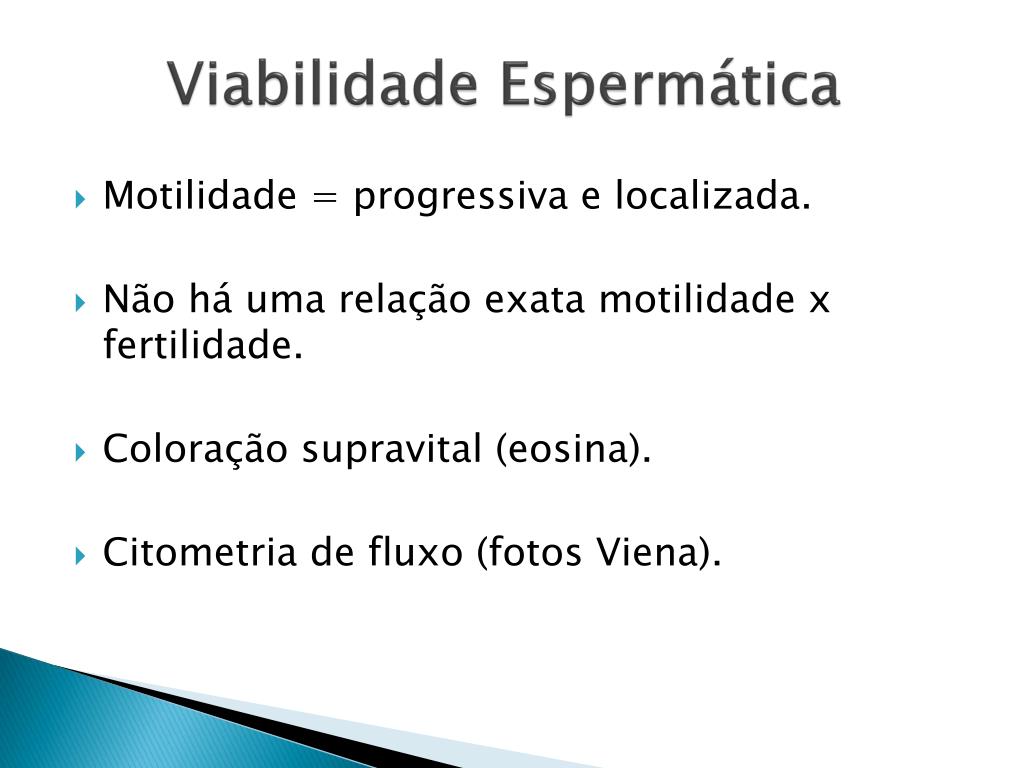 Viabilidade Espermática

Motilidade = progressiva e localizada.

Não há uma relação exata motilidade x fertilidade.

Coloração supravital (eosina).

Citometria de fluxo (fotos Viena).